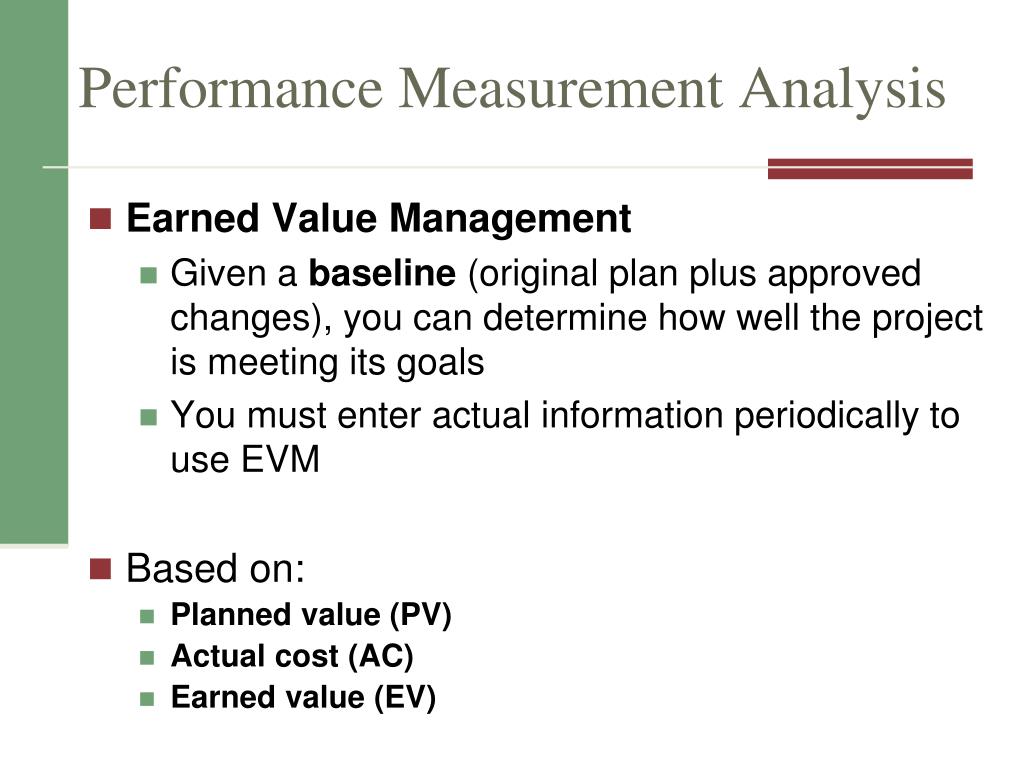 Performance Measurement Analysis

Earned Value Management

Given a baseline (original plan plus approved changes), you can determine how well the project is meeting its goals

You must enter actual information periodically to use EVM

Based on:

Planned value (PV)

Actual cost (AC)

Earned value (EV)